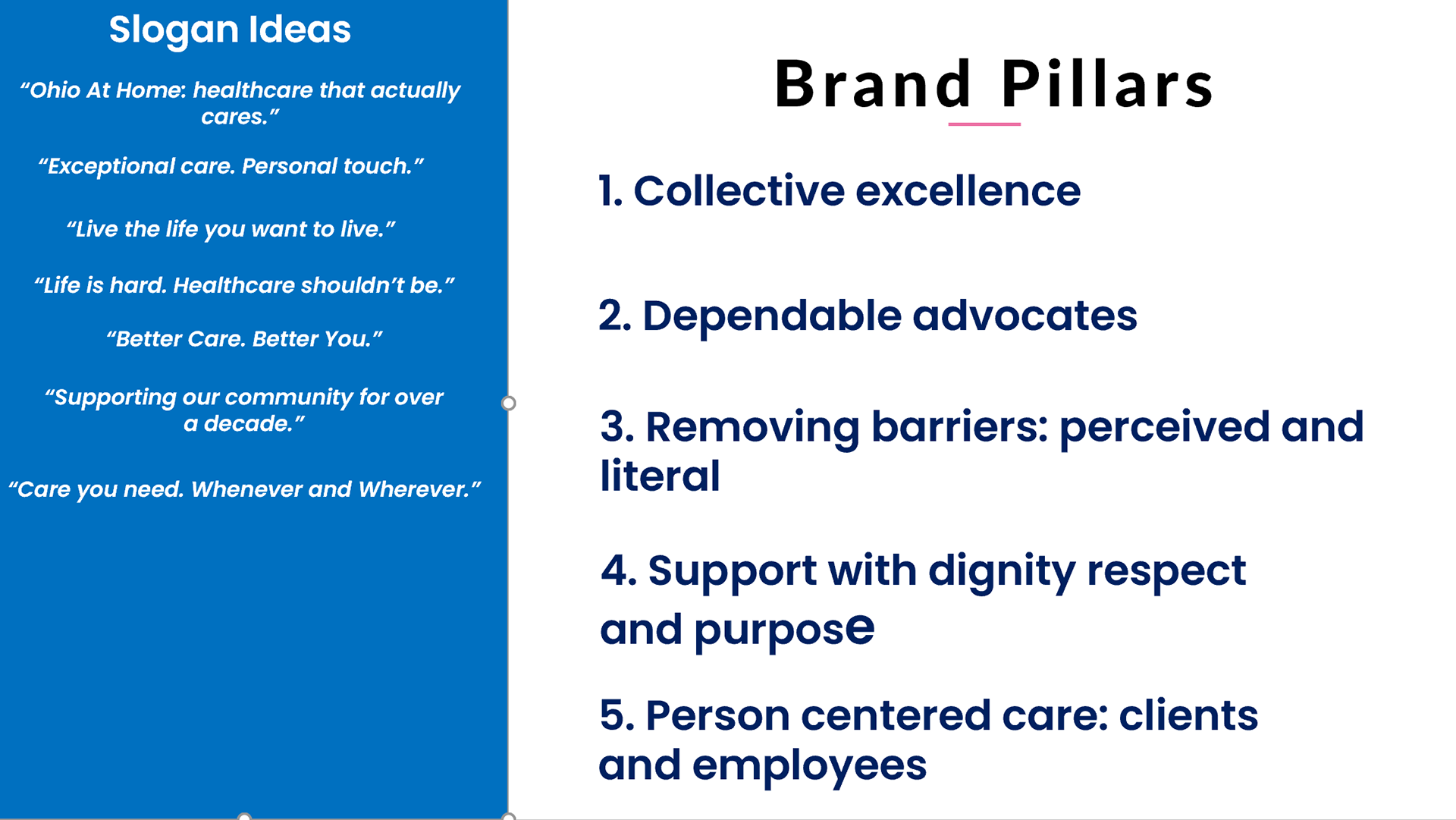 Slogan Ideas

“Ohio At Home: healthcare that actually cares.”

“Exceptional care. Personal touch.”

“Live the life you want to live.”

“Life is hard. Healthcare shouldn’t be.”

“Better Care. Better You.”

“Supporting our community for over a decade.”

“Care you need. Whenever and Wherever.”

Brand Pillars

1. Collective excellence

2. Dependable advocates

3. Removing barriers: perceived and literal

4. Support with dignity respect and purpose

5. Person centered care: clients and employees